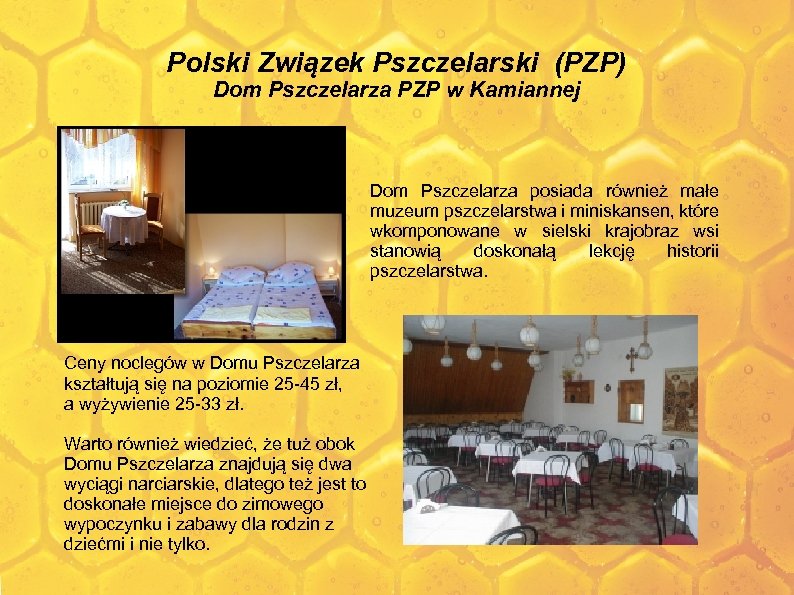 Polski Związek Pszczelarski (PZP)
Dom Pszczelarza PZP w Kamiannej

Dom Pszczelarza posiada również małe muzeum pszczelarstwa i miniskansen, które wkomponowane w sielski krajobraz wsi stanowią doskonałą lekcję historii pszczelarstwa.

Ceny noclegów w Domu Pszczelarza kształtują się na poziomie 25-45 zł, a wyżywienie 25-33 zł.

Warto również wiedzieć, że tuż obok Domu Pszczelarza znajdują się dwa wyciągi narciarskie, dlatego też jest to doskonałe miejsce do zimowego wypoczynku i zabawy dla rodzin z dziećmi i nie tylko.